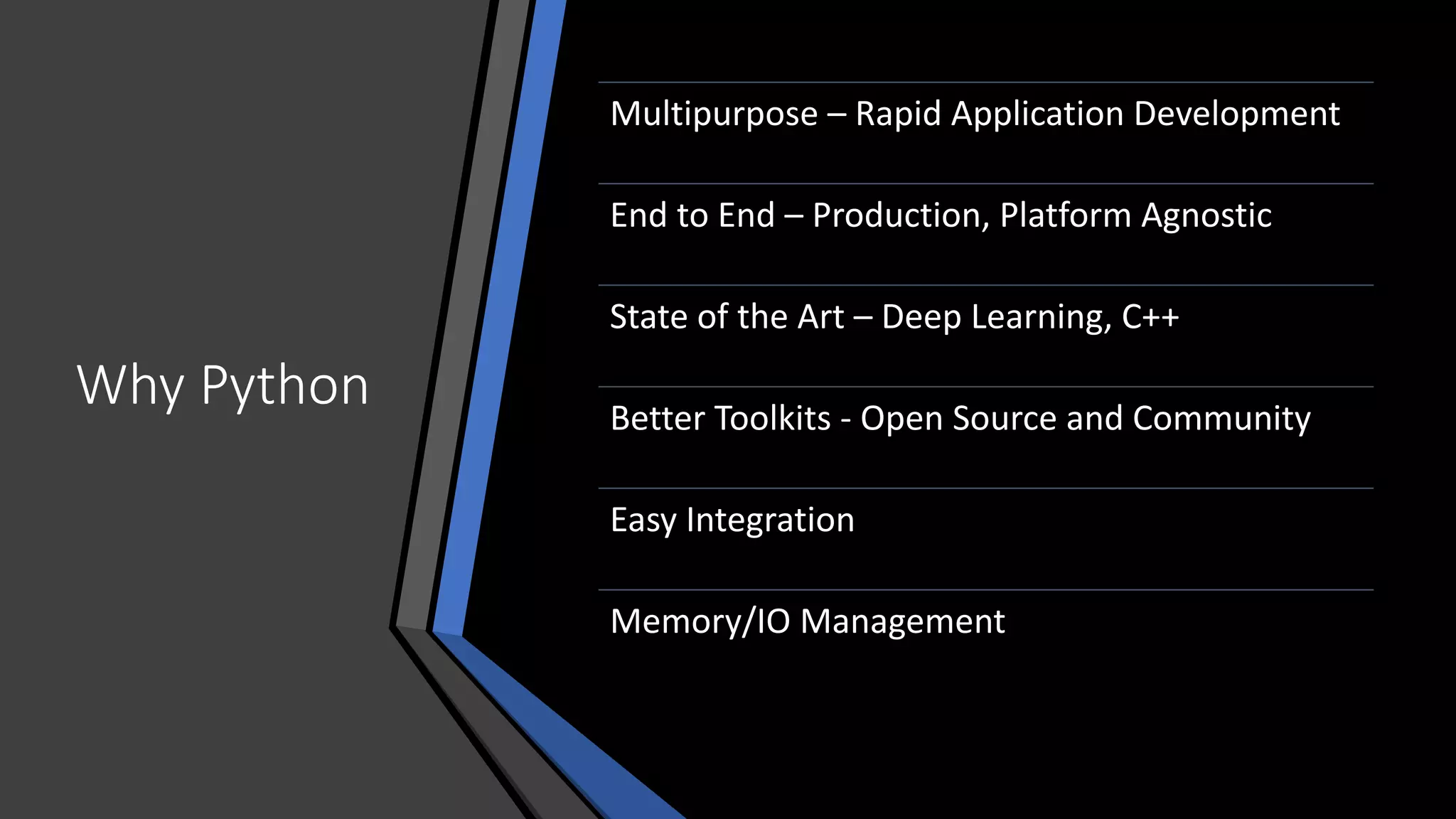 Why Python

Multipurpose – Rapid Application Development

End to End – Production, Platform Agnostic

State of the Art – Deep Learning, C++

Better Toolkits - Open Source and Community

Easy Integration

Memory/IO Management